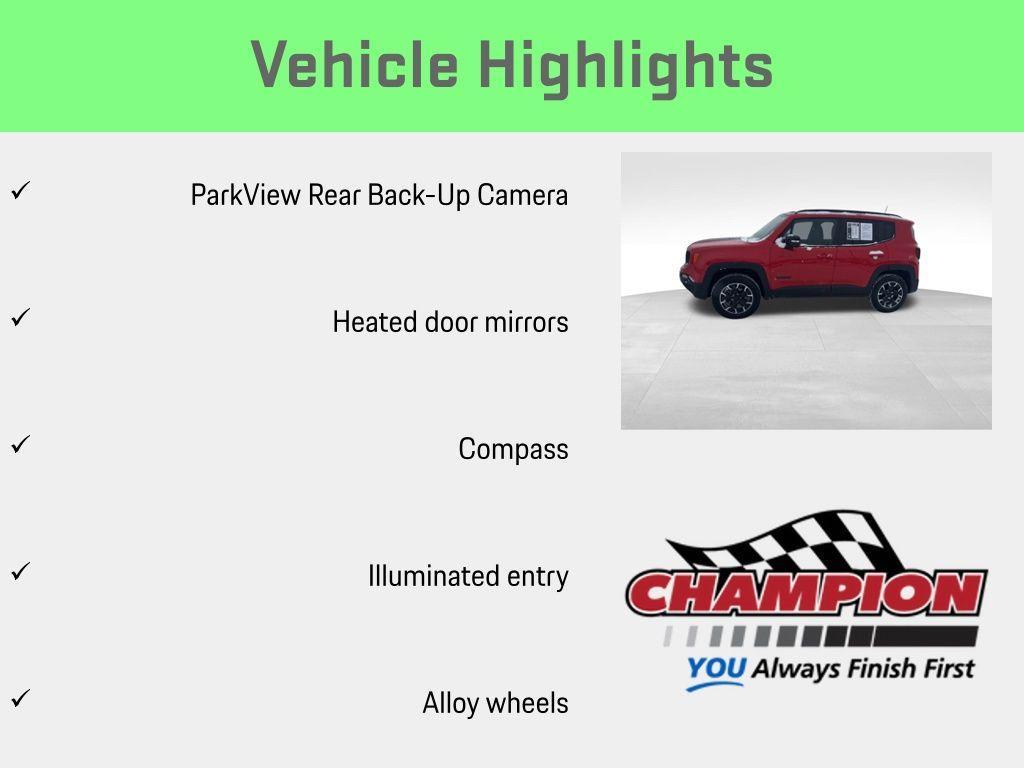 Vehicle Highlights

✓ ParkView Rear Back-Up Camera

✓ Heated door mirrors

✓ Compass

✓ Illuminated entry

✓ Alloy wheels

CHAMPION

YOU Always Finish First